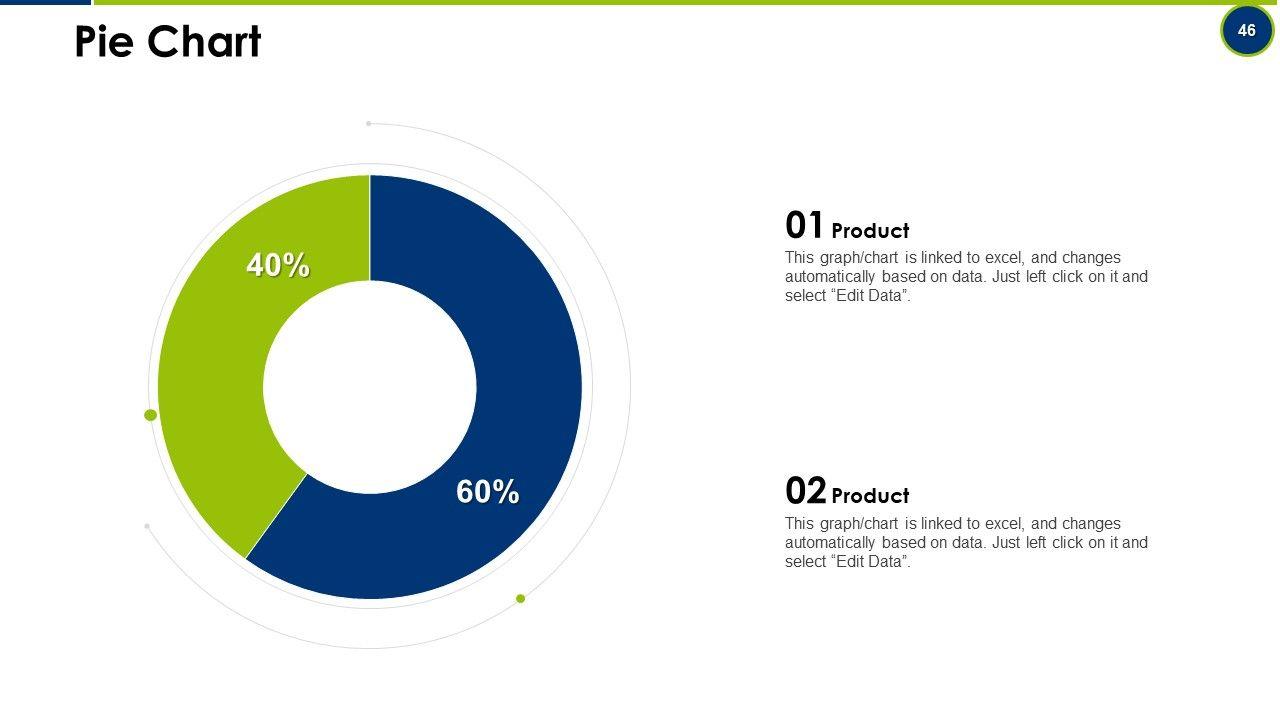 Pie Chart

46

40%

60%

01 Product
This graph/chart is linked to excel, and changes automatically based on data. Just left click on it and select “Edit Data”.

02 Product
This graph/chart is linked to excel, and changes automatically based on data. Just left click on it and select “Edit Data”.